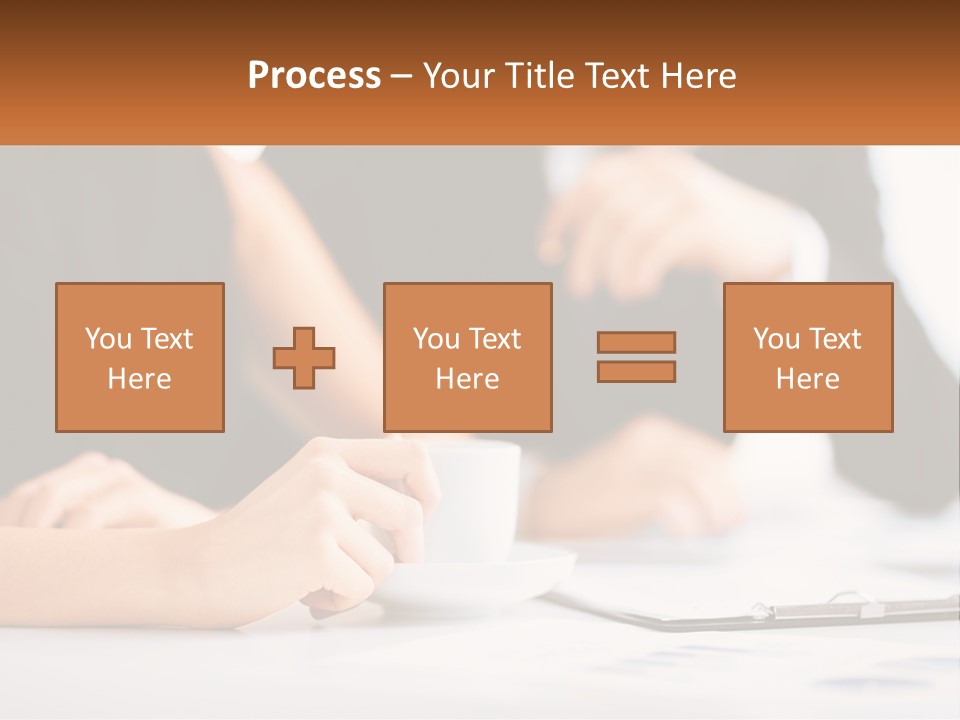 Process – Your Title Text Here

You Text Here

You Text Here

You Text Here